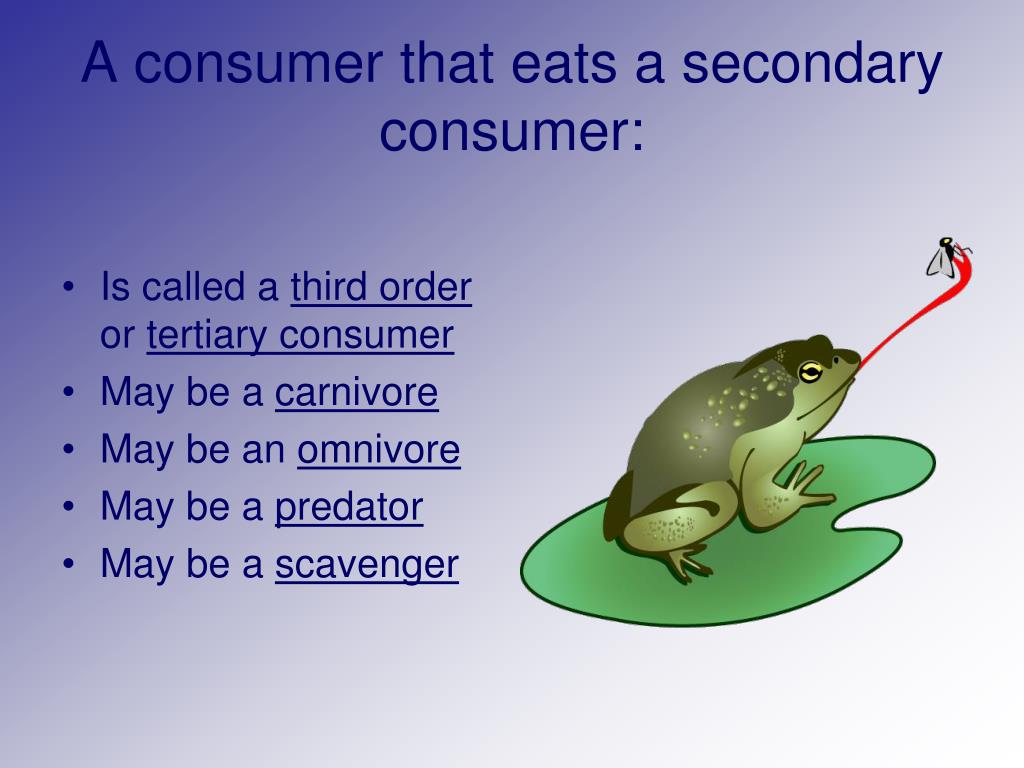 A consumer that eats a secondary consumer:

• Is called a third order or tertiary consumer
• May be a carnivore
• May be an omnivore
• May be a predator
• May be a scavenger